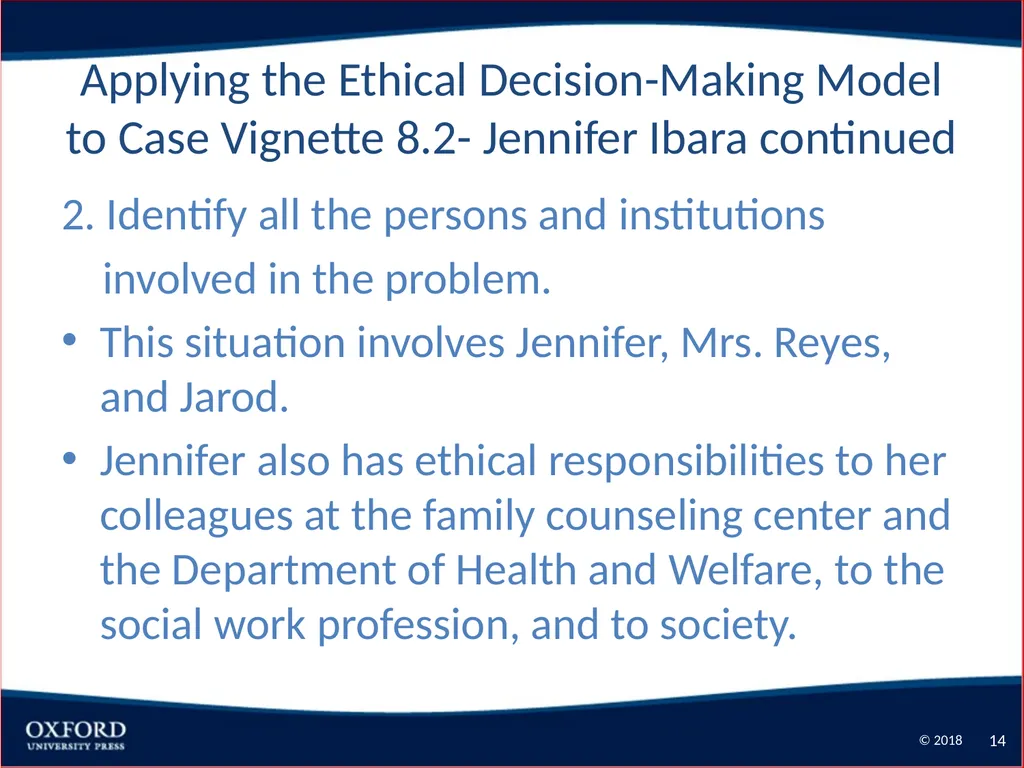 Applying the Ethical Decision-Making Model to Case Vignette 8.2- Jennifer Ibara continued

2. Identify all the persons and institutions involved in the problem.

• This situation involves Jennifer, Mrs. Reyes, and Jarod.

• Jennifer also has ethical responsibilities to her colleagues at the family counseling center and the Department of Health and Welfare, to the social work profession, and to society.

OXFORD
UNIVERSITY PRESS

© 2018 14